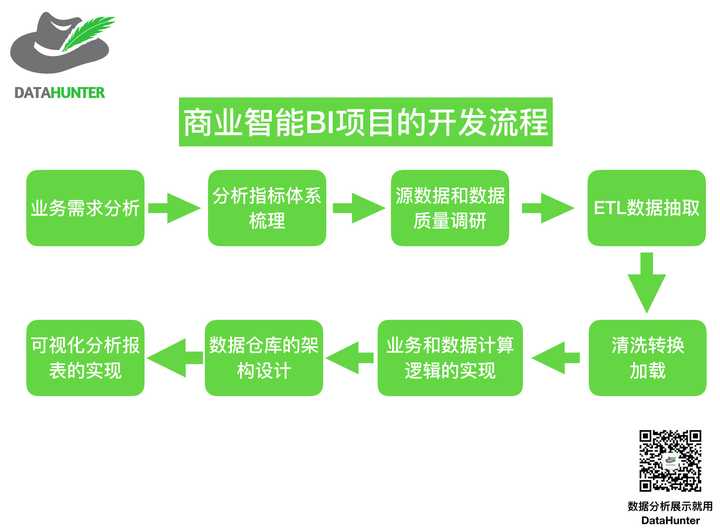 DATAHUNTER

商业智能BI项目的开发流程

业务需求分析

分析指标体系梳理

源数据和数据质量调研

ETL数据抽取

清洗转换加载

业务和数据计算逻辑的实现

数据仓库的架构设计

可视化分析报表的实现

数据分析展示就用
DataHunter